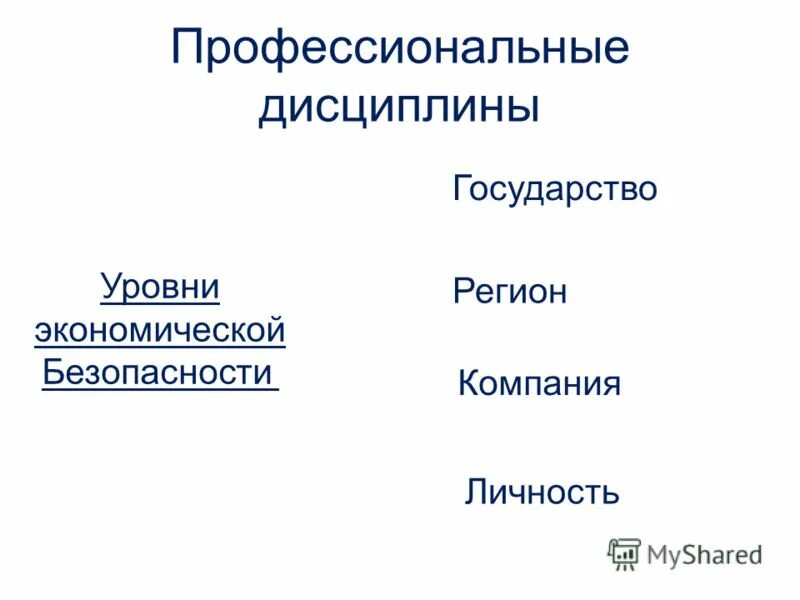 Профессиональные дисциплины

Уровни экономической Безопасности

Государство

Регион

Компания

Личность

MyShared